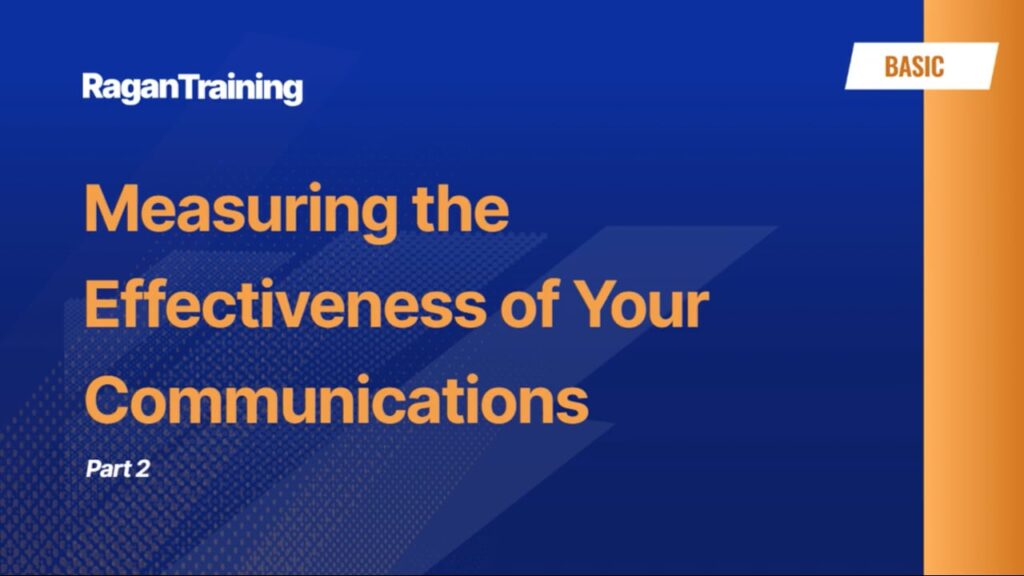 RaganTraining

BASIC

Measuring the Effectiveness of Your Communications

Part 2